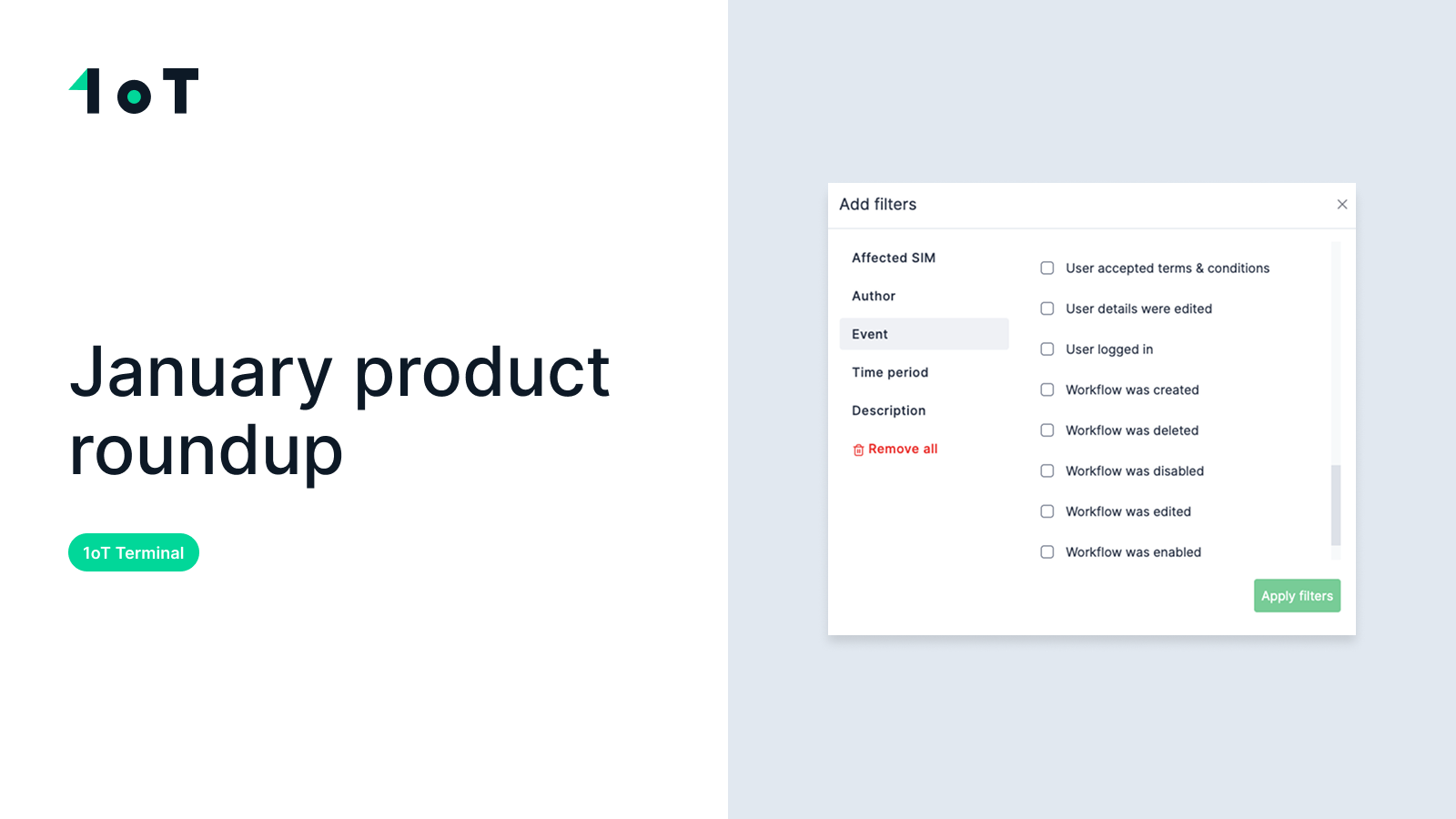 1oT

January product roundup

1oT Terminal

Add filters

Affected SIM
Author
Event
Time period
Description
Remove all

User accepted terms & conditions
User details were edited
User logged in
Workflow was created
Workflow was deleted
Workflow was disabled
Workflow was edited
Workflow was enabled

Apply filters